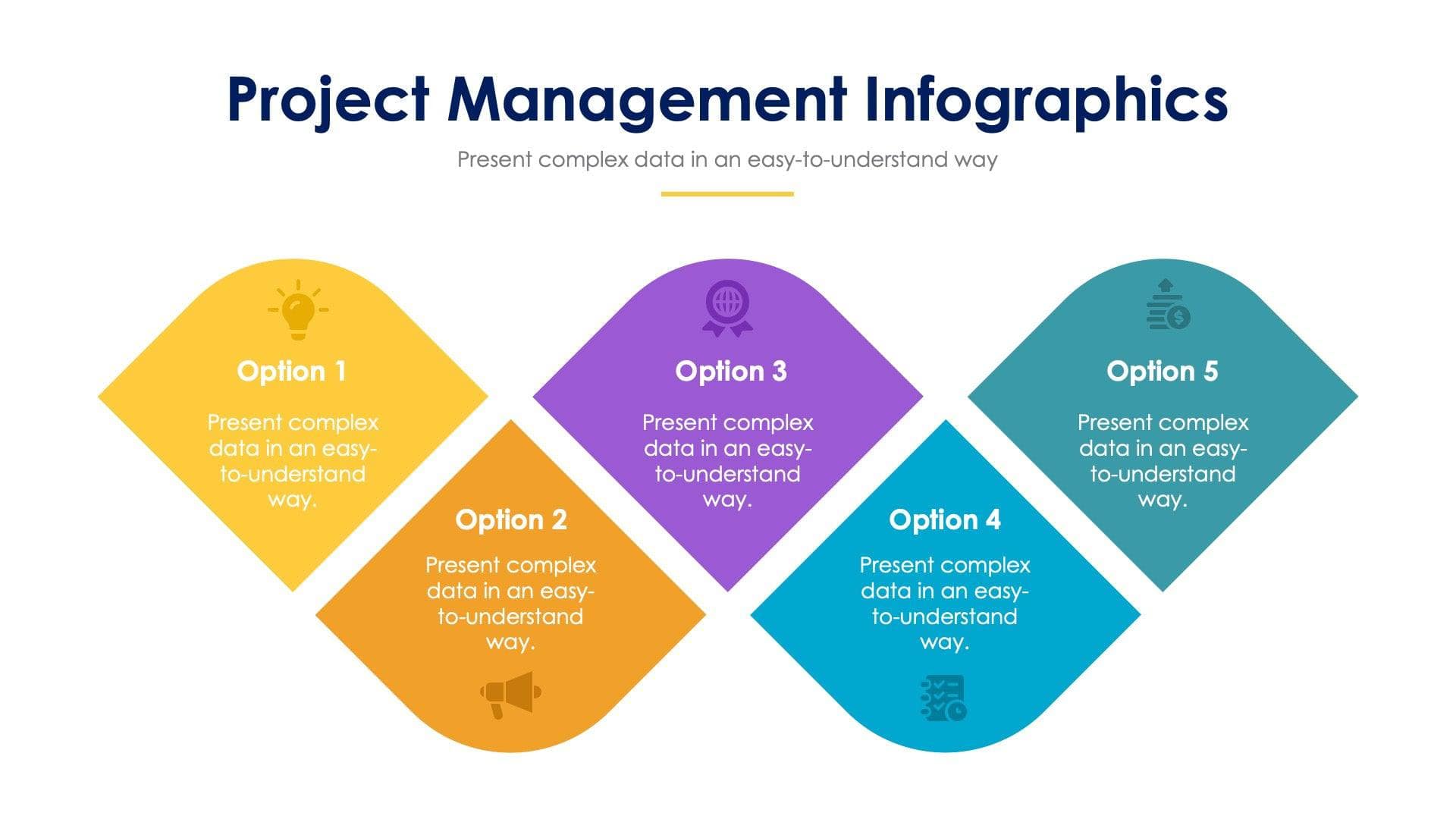 Project Management Infographics

Present complex data in an easy-to-understand way

Option 1

Present complex data in an easy-to-understand way.

Option 2

Present complex data in an easy-to-understand way.

Option 3

Present complex data in an easy-to-understand way.

Option 4

Present complex data in an easy-to-understand way.

Option 5

Present complex data in an easy-to-understand way.